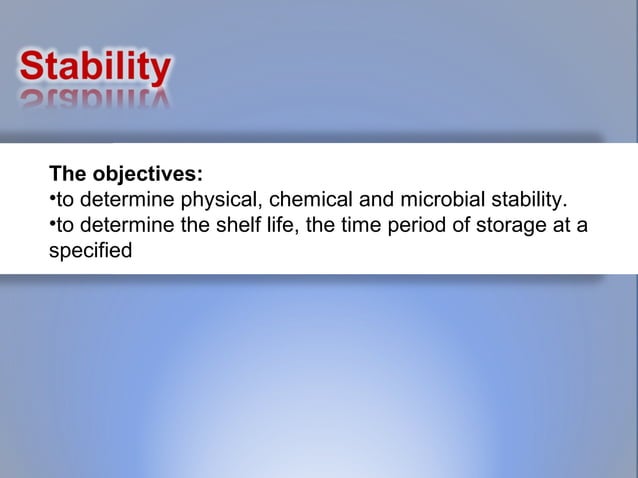 Stability

The objectives:
•to determine physical, chemical and microbial stability.
•to determine the shelf life, the time period of storage at a specified